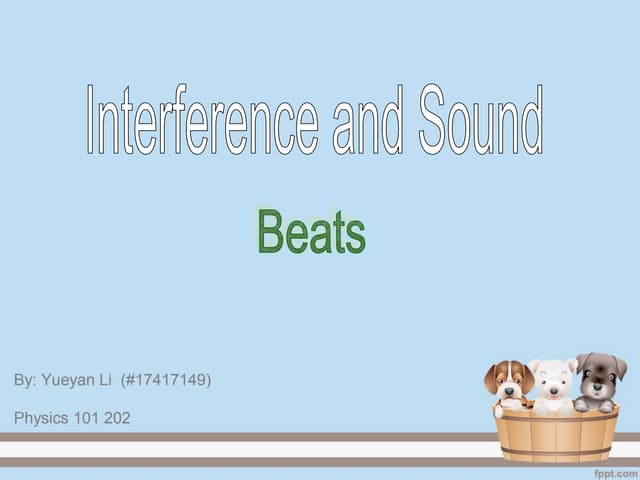 Interference and Sound

Beats

By: Yueyan Li (#17417149)

Physics 101 202

fppt.com